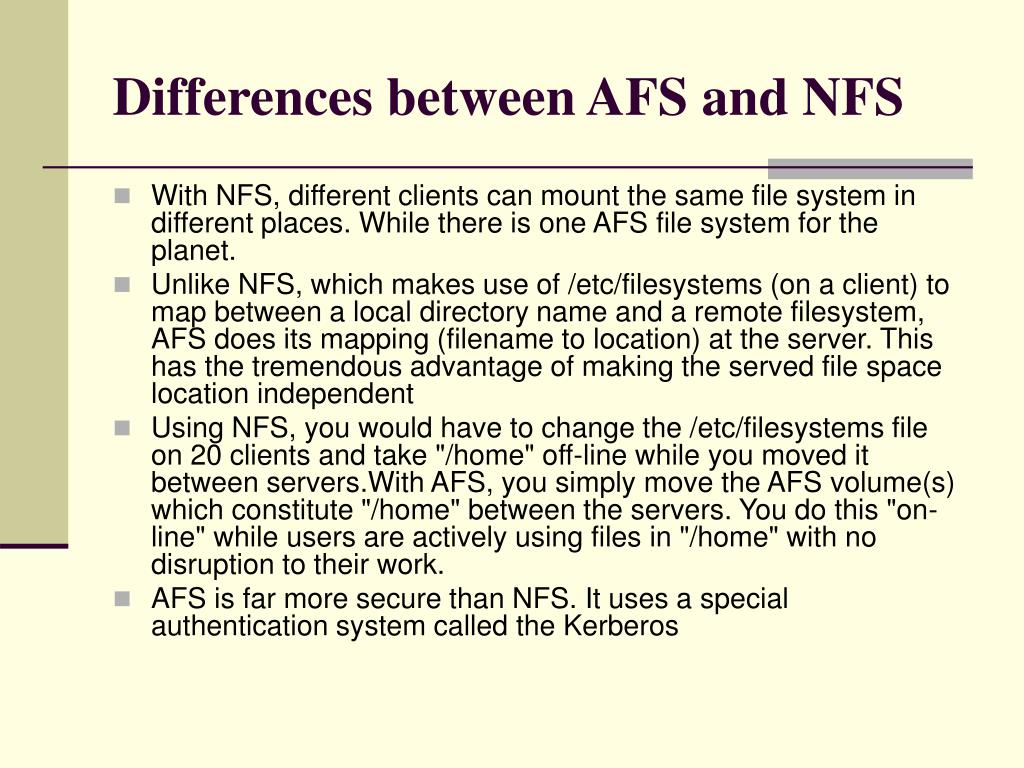 Differences between AFS and NFS

With NFS, different clients can mount the same file system in different places. While there is one AFS file system for the planet.

Unlike NFS, which makes use of /etc/filesystems (on a client) to map between a local directory name and a remote filesystem, AFS does its mapping (filename to location) at the server. This has the tremendous advantage of making the served file space location independent

Using NFS, you would have to change the /etc/filesystems file on 20 clients and take "/home" off-line while you moved it between servers.With AFS, you simply move the AFS volume(s) which constitute "/home" between the servers. You do this "on-line" while users are actively using files in "/home" with no disruption to their work.

AFS is far more secure than NFS. It uses a special authentication system called the Kerberos